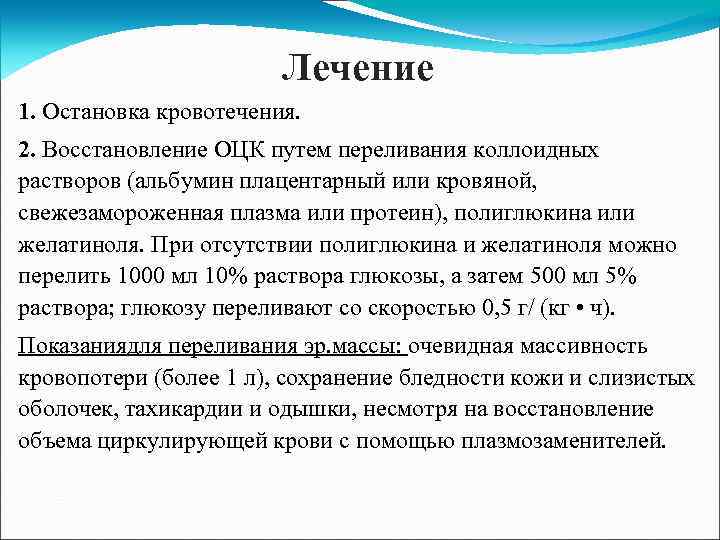 Лечение

1. Остановка кровотечения.

2. Восстановление ОЦК путем переливания коллоидных растворов (альбумин плацентарный или кровяной, свежезамороженная плазма или протеин), полиглюкина или желатиноля. При отсутствии полиглюкина и желатиноля можно перелить 1000 мл 10% раствора глюкозы, а затем 500 мл 5% раствора; глюкозу переливают со скоростью 0,5 г/ (кг • ч).

Показаниядля переливания эр.массы: очевидная массивность кровопотери (более 1 л), сохранение бледности кожи и слизистых оболочек, тахикардии и одышки, несмотря на восстановление объема циркулирующей крови с помощью плазмозаменителей.